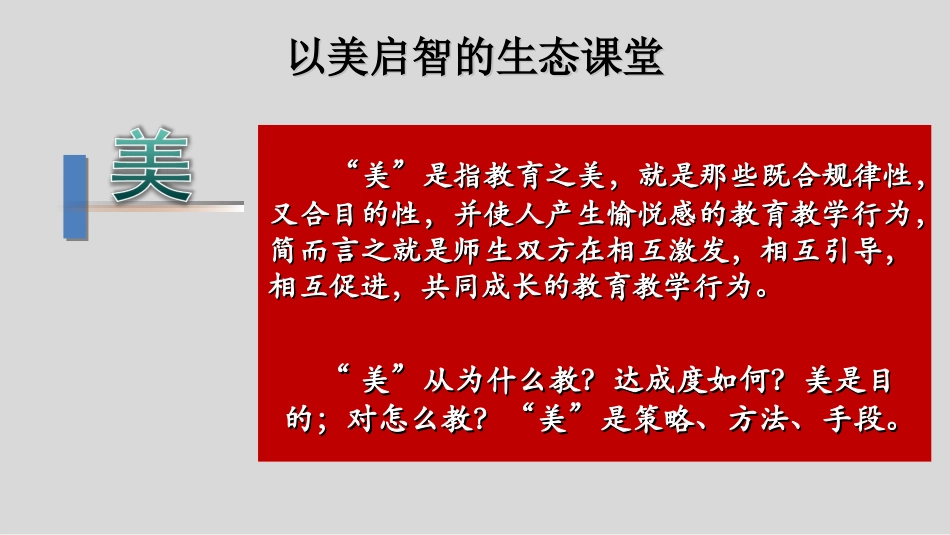 以美启智的生态课堂

美

“美”是指教育之美，就是那些既合规律性，又合目的性，并使人产生愉悦感的教育教学行为，简而言之就是师生双方在相互激发，相互引导，相互促进，共同成长的教育教学行为。

“美”从为什么教？达成度如何？美是目的；对怎么教？“美”是策略、方法、手段。